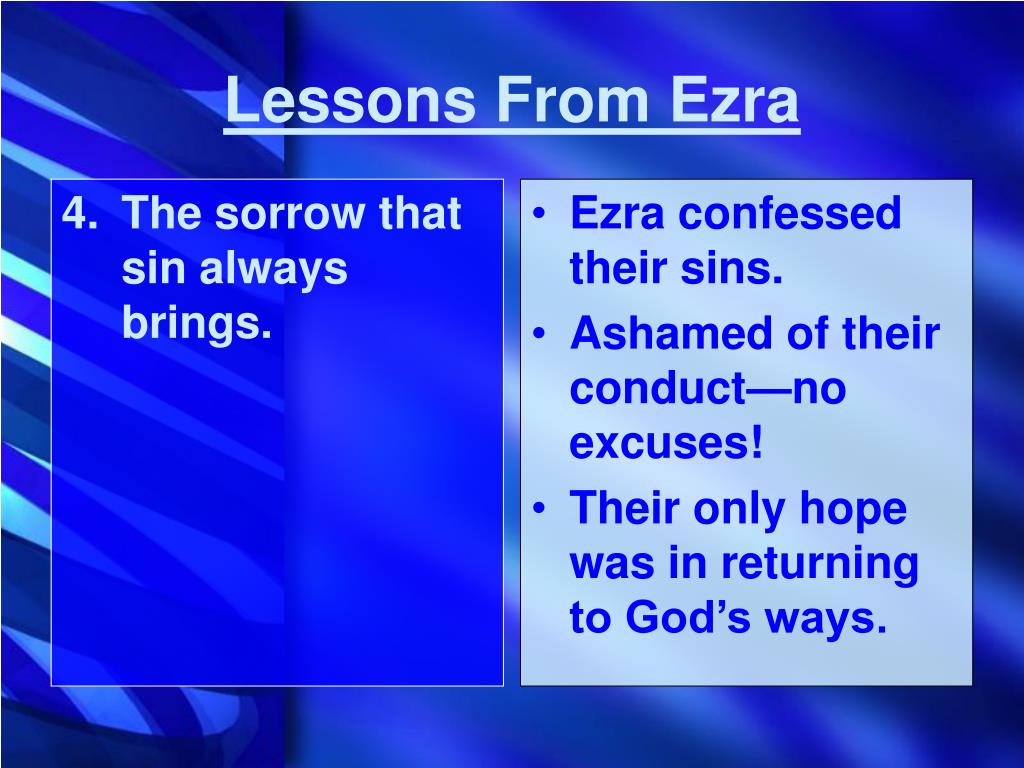 Lessons From Ezra

4. The sorrow that sin always brings.

• Ezra confessed their sins.
• Ashamed of their conduct—no excuses!
• Their only hope was in returning to God’s ways.